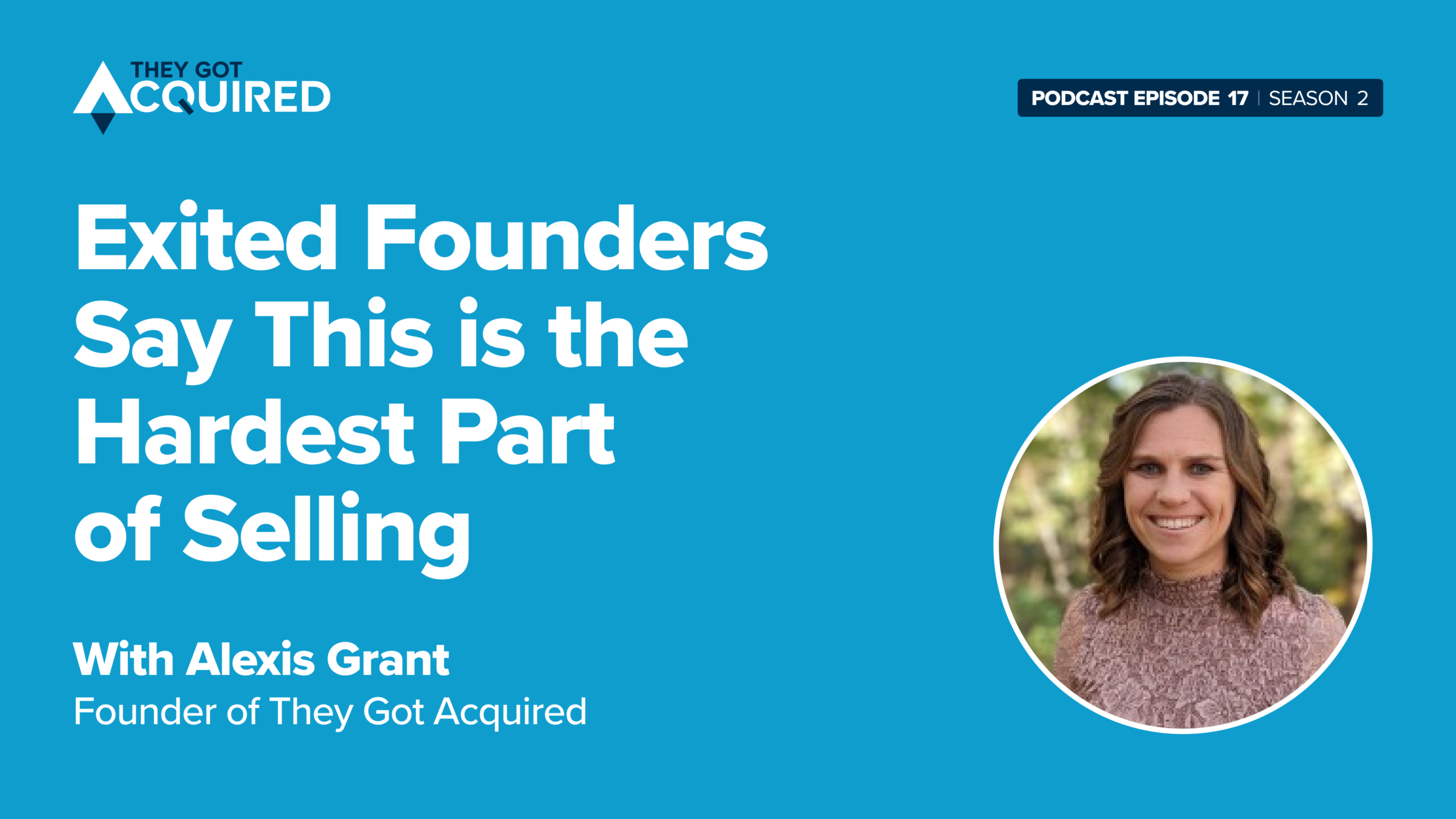 THEY GOT ACQUIRED

PODCAST EPISODE 17 | SEASON 2

Exited Founders Say This is the Hardest Part of Selling

With Alexis Grant
Founder of They Got Acquired